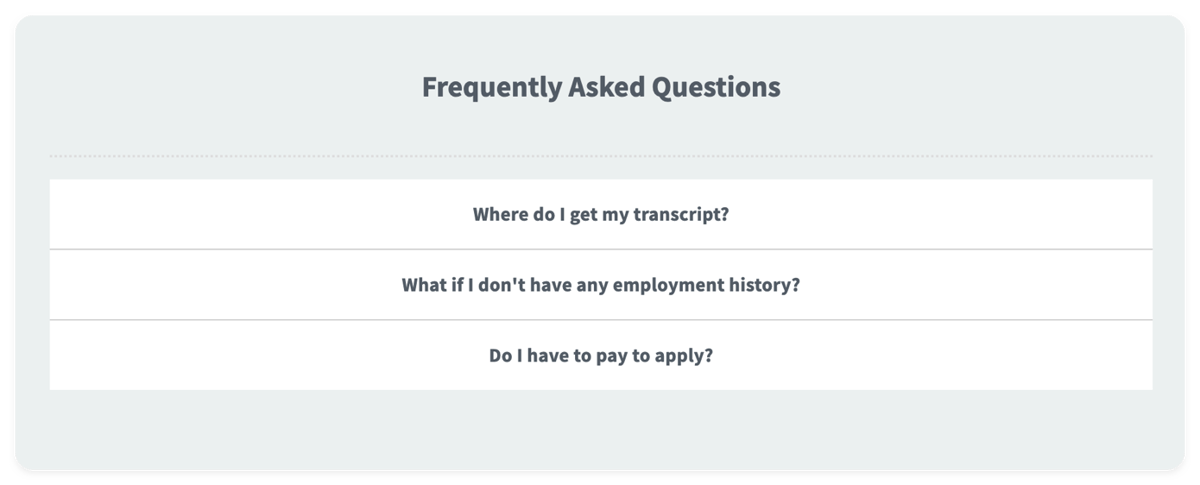 Frequently Asked Questions

Where do I get my transcript?

What if I don't have any employment history?

Do I have to pay to apply?